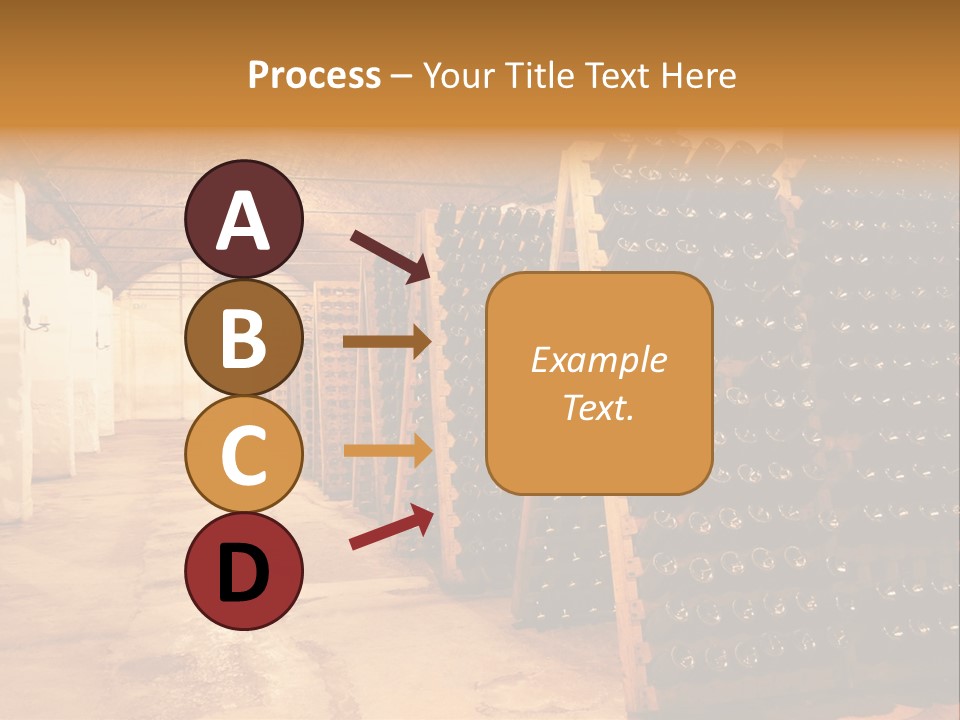 Process – Your Title Text Here

A

B

C

D

Example Text.